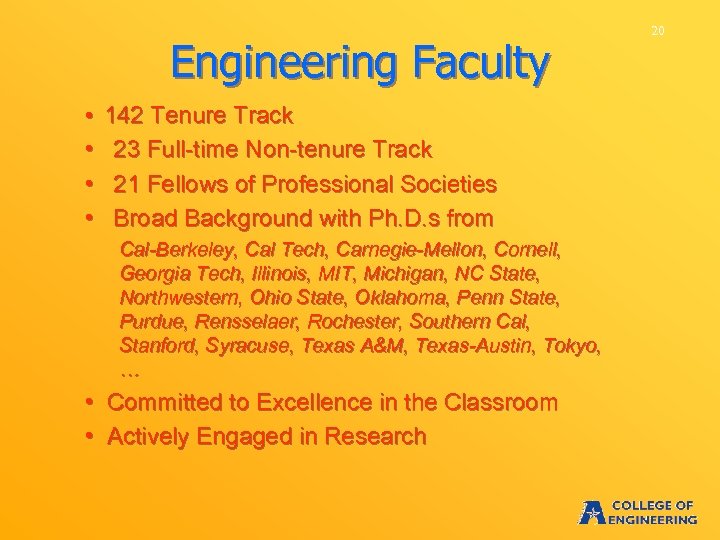 20

Engineering Faculty

• 142 Tenure Track
• 23 Full-time Non-tenure Track
• 21 Fellows of Professional Societies
• Broad Background with Ph.D.s from

Cal-Berkeley, Cal Tech, Carnegie-Mellon, Cornell, Georgia Tech, Illinois, MIT, Michigan, NC State, Northwestern, Ohio State, Oklahoma, Penn State, Purdue, Rensselaer, Rochester, Southern Cal, Stanford, Syracuse, Texas A&M, Texas-Austin, Tokyo, …

• Committed to Excellence in the Classroom
• Actively Engaged in Research

COLLEGE OF ENGINEERING